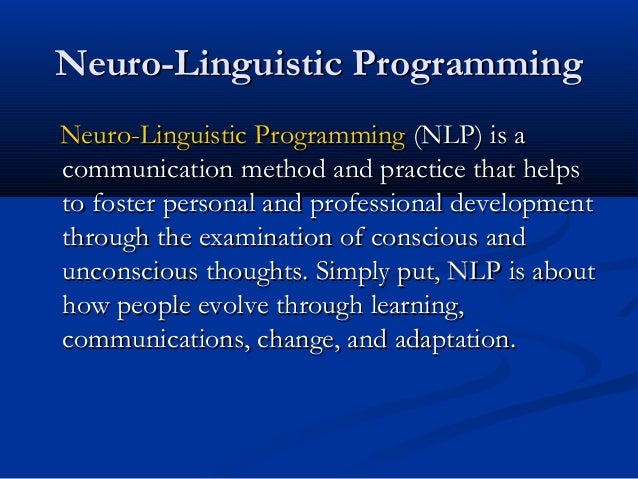 Neuro-Linguistic Programming

Neuro-Linguistic Programming (NLP) is a communication method and practice that helps to foster personal and professional development through the examination of conscious and unconscious thoughts. Simply put, NLP is about how people evolve through learning, communications, change, and adaptation.